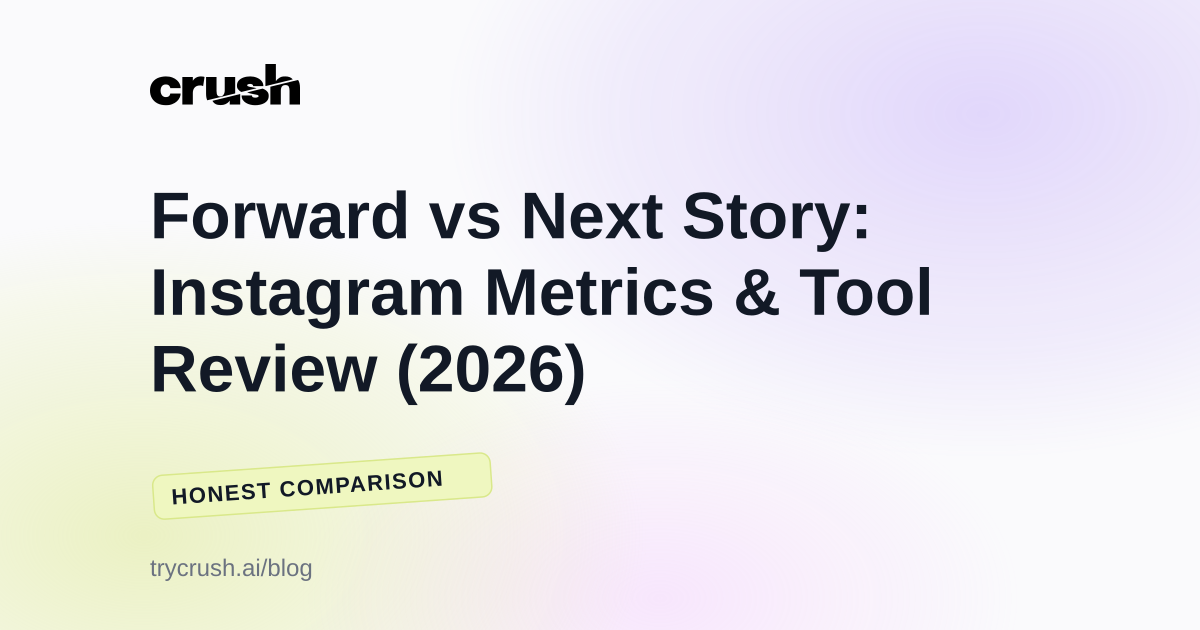 crush

Forward vs Next Story: Instagram Metrics & Tool Review (2026)

HONEST COMPARISON

trycrush.ai/blog